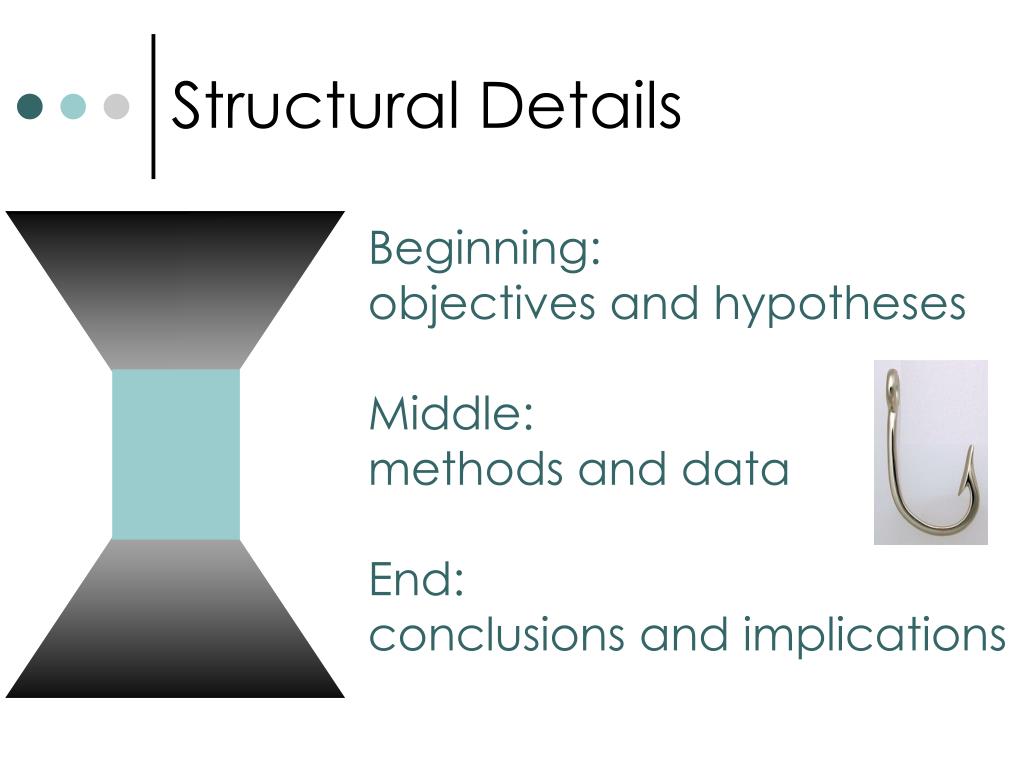 Structural Details

Beginning:
objectives and hypotheses

Middle:
methods and data

End:
conclusions and implications